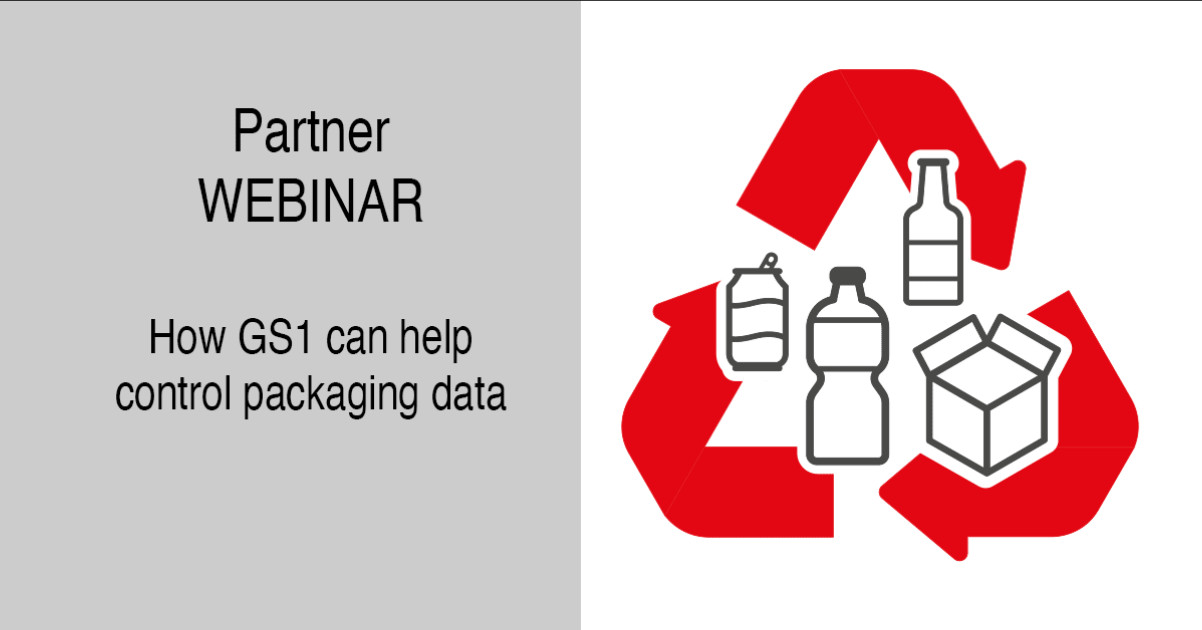 Partner
WEBINAR

How GS1 can help control packaging data